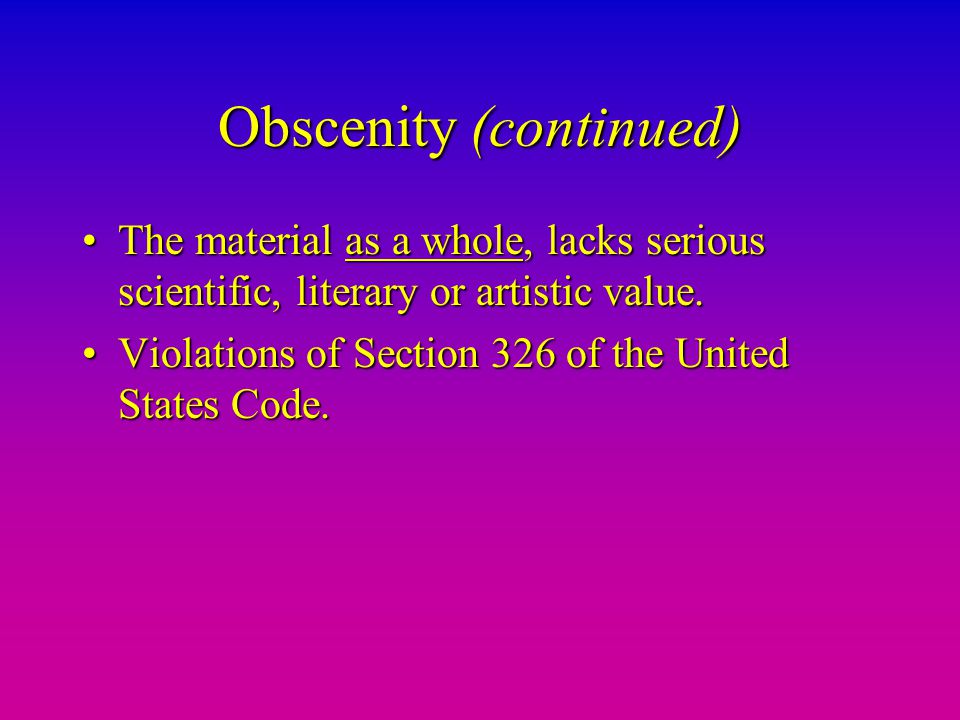 Obscenity (continued)

• The material as a whole, lacks serious scientific, literary or artistic value.

• Violations of Section 326 of the United States Code.